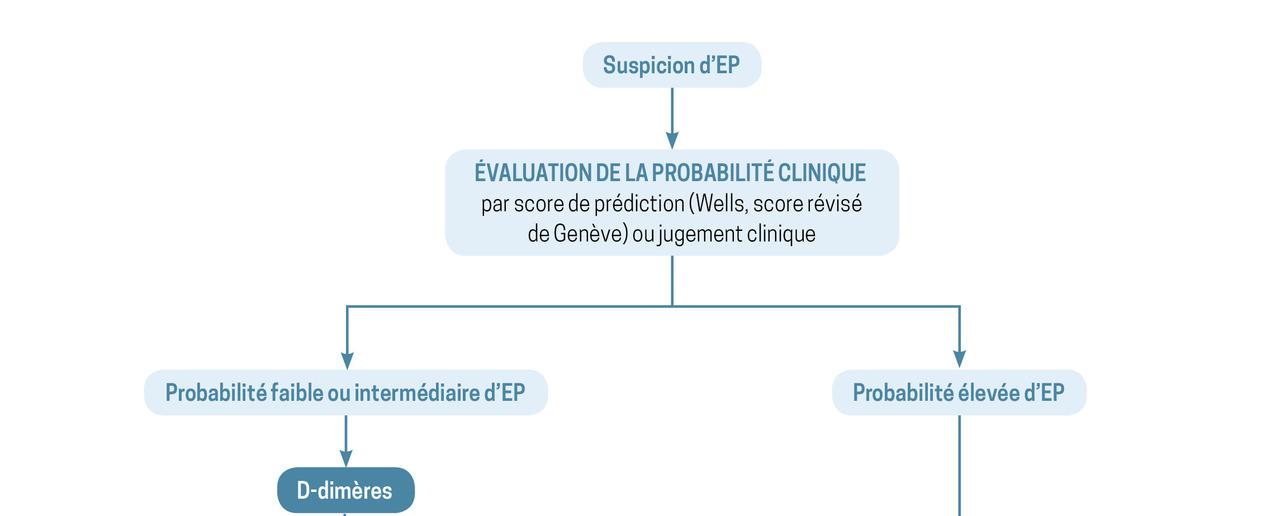 Suspicion d'EP

ÉVALUATION DE LA PROBABILITÉ CLINIQUE
par score de prédiction (Wells, score révisé de Genève) ou jugement clinique

Probabilité faible ou intermédiaire d'EP

Probabilité élevée d'EP

D-dimères